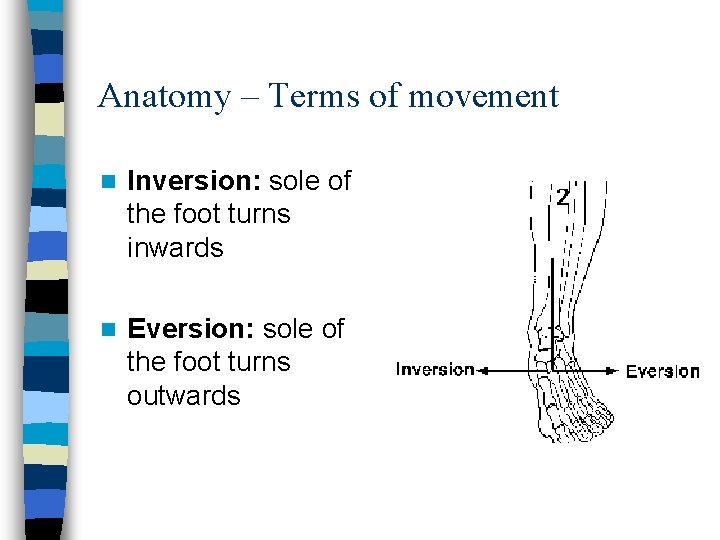 Anatomy – Terms of movement

• Inversion: sole of the foot turns inwards

• Eversion: sole of the foot turns outwards

2

Inversion

Eversion